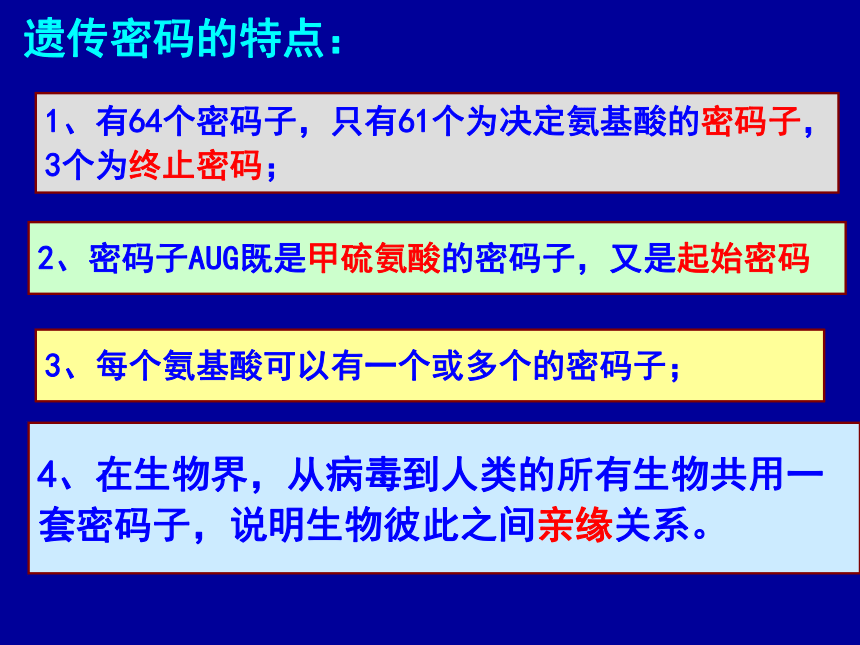 遗传密码的特点：

1、有64个密码子，只有61个为决定氨基酸的密码子，3个为终止密码；

2、密码子AUG既是甲硫氨酸的密码子，又是起始密码

3、每个氨基酸可以有一个或多个的密码子；

4、在生物界，从病毒到人类的所有生物共用一套密码子，说明生物彼此之间亲缘关系。